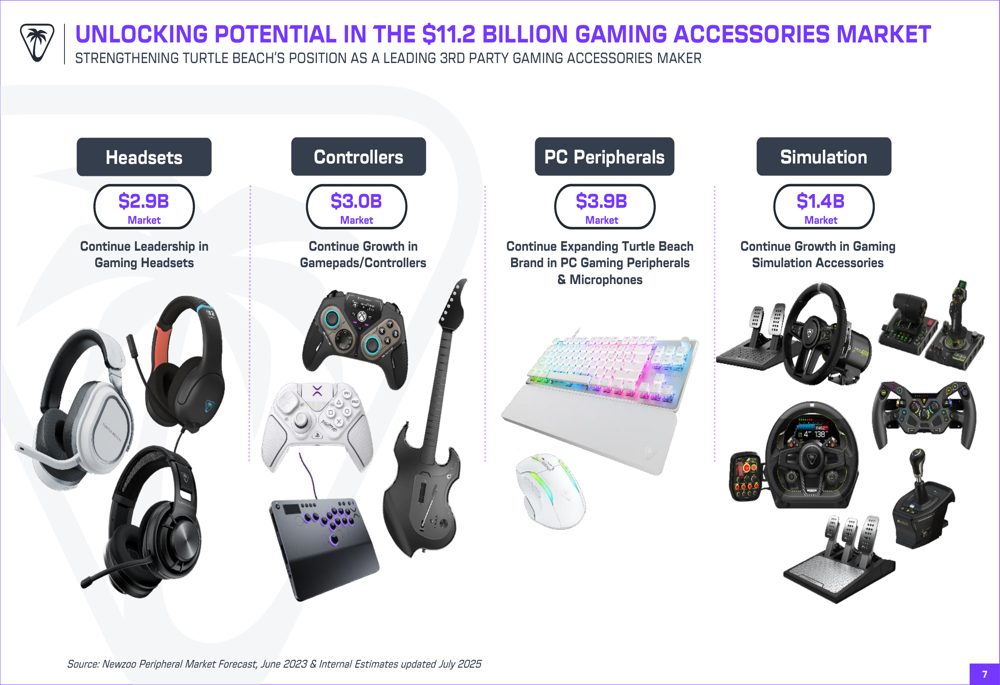 UNLOCKING POTENTIAL IN THE $11.2 BILLION GAMING ACCESSORIES MARKET

STRENGTHENING TURTLE BEACH'S POSITION AS A LEADING 3RD PARTY GAMING ACCESSORIES MAKER

Headsets

$2.9B
Market

Continue Leadership in Gaming Headsets

Controllers

$3.0B
Market

Continue Growth in Gamepads/Controllers

PC Peripherals

$3.9B
Market

Continue Expanding Turtle Beach Brand in PC Gaming Peripherals & Microphones

Simulation

$1.4B
Market

Continue Growth in Gaming Simulation Accessories

Source: Newzoo Peripheral Market Forecast, June 2023 & Internal Estimates updated July 2025

7